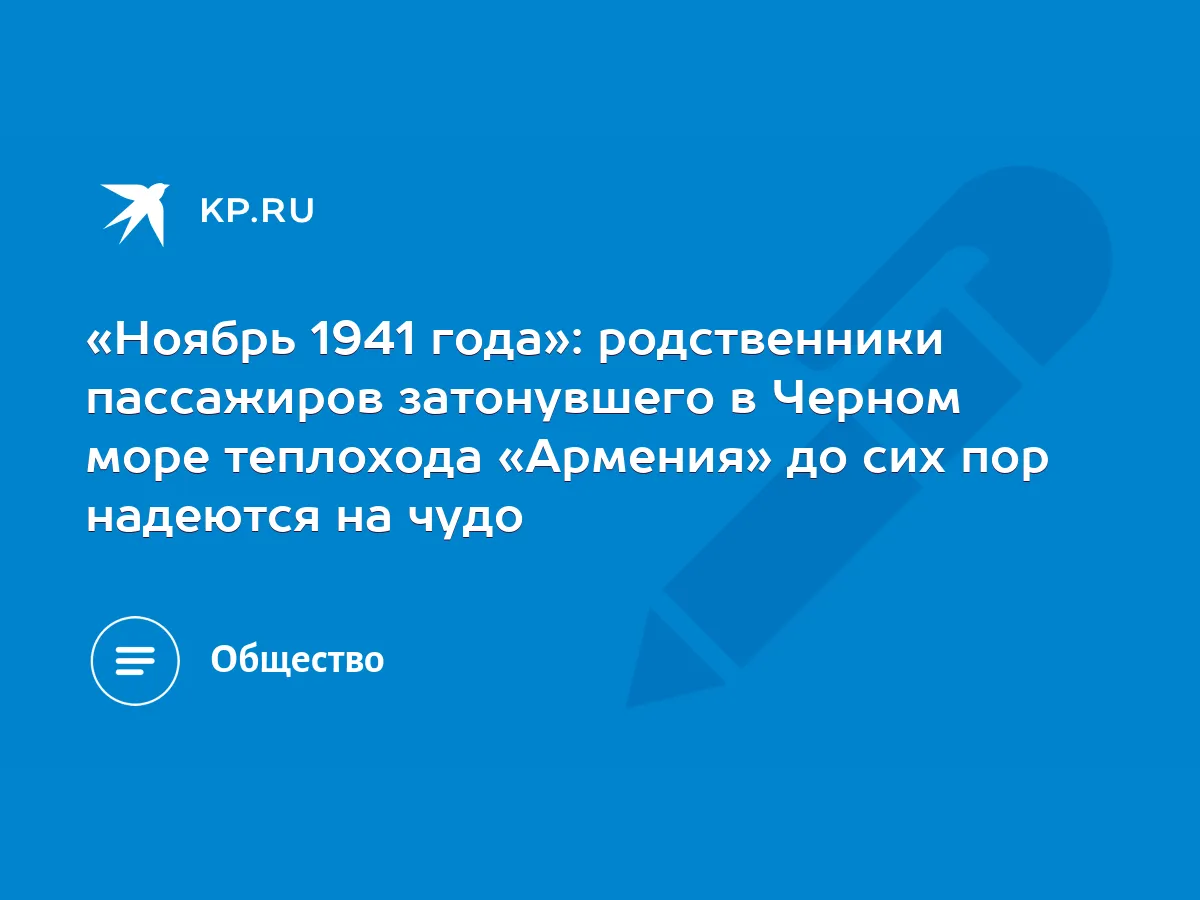 KP.RU

«Ноябрь 1941 года»: родственники пассажиров затонувшего в Черном море теплохода «Армения» до сих пор надеются на чудо

Общество